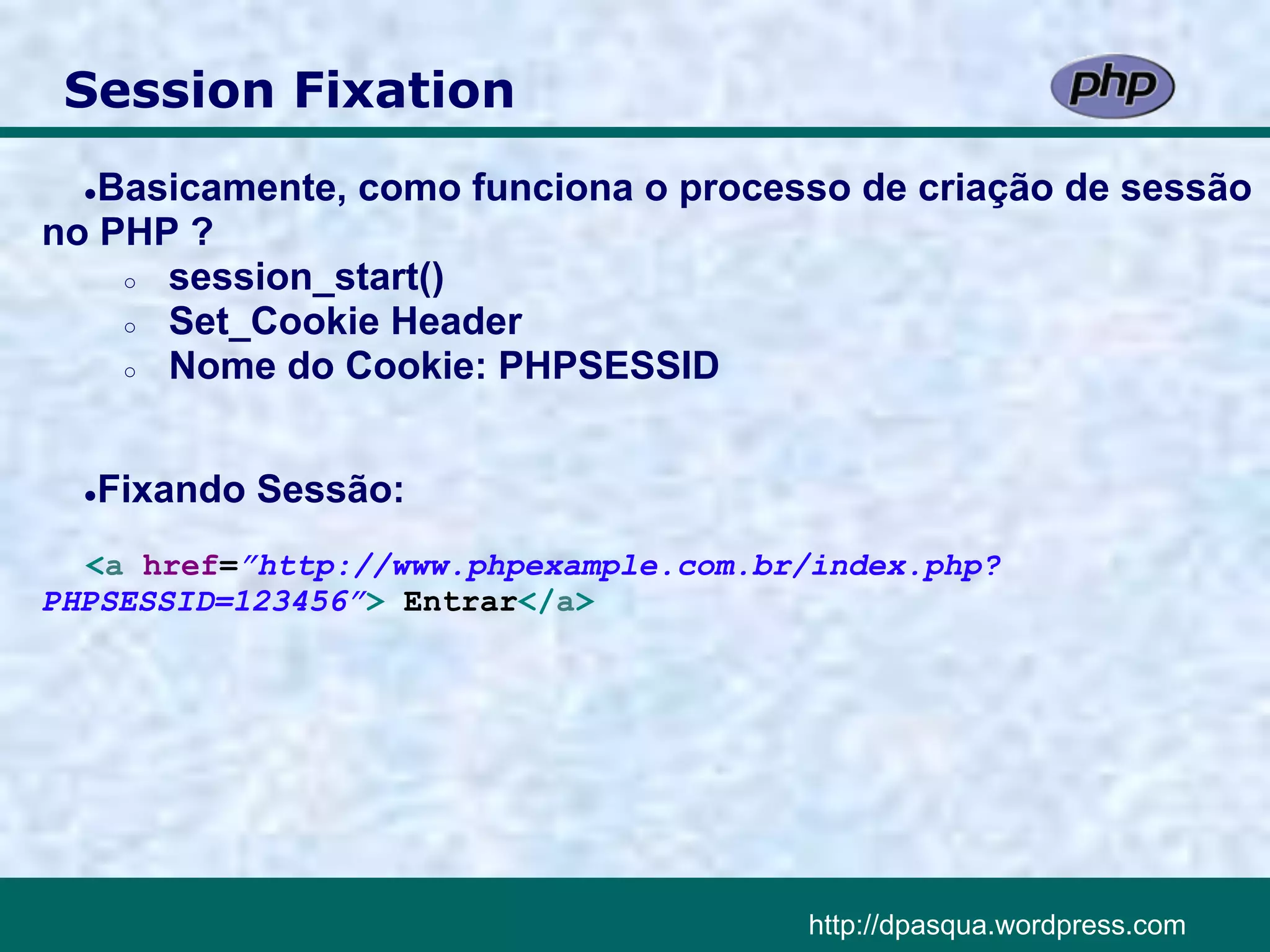 Session Fixation

php

●Basicamente, como funciona o processo de criação de sessão no PHP ?
○ session_start()
○ Set_Cookie Header
○ Nome do Cookie: PHPSESSID

●Fixando Sessão:

<a href=”http://www.phpexample.com.br/index.php?PHPSESSID=123456”> Entrar</a>

http://dpasqua.wordpress.com